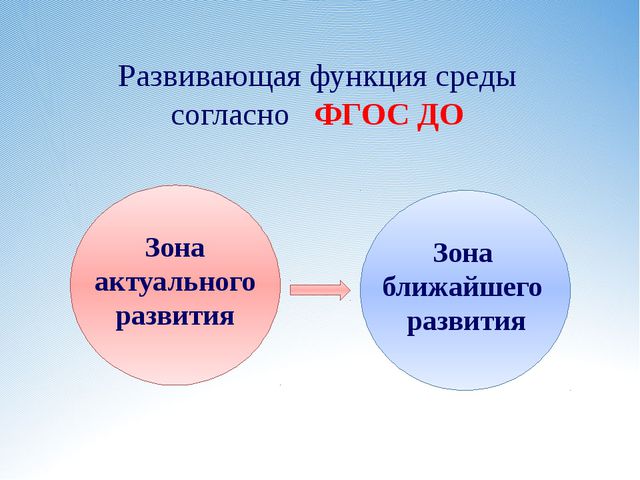 Развивающая функция среды согласно ФГОС ДО

Зона актуального развития

Зона ближайшего развития